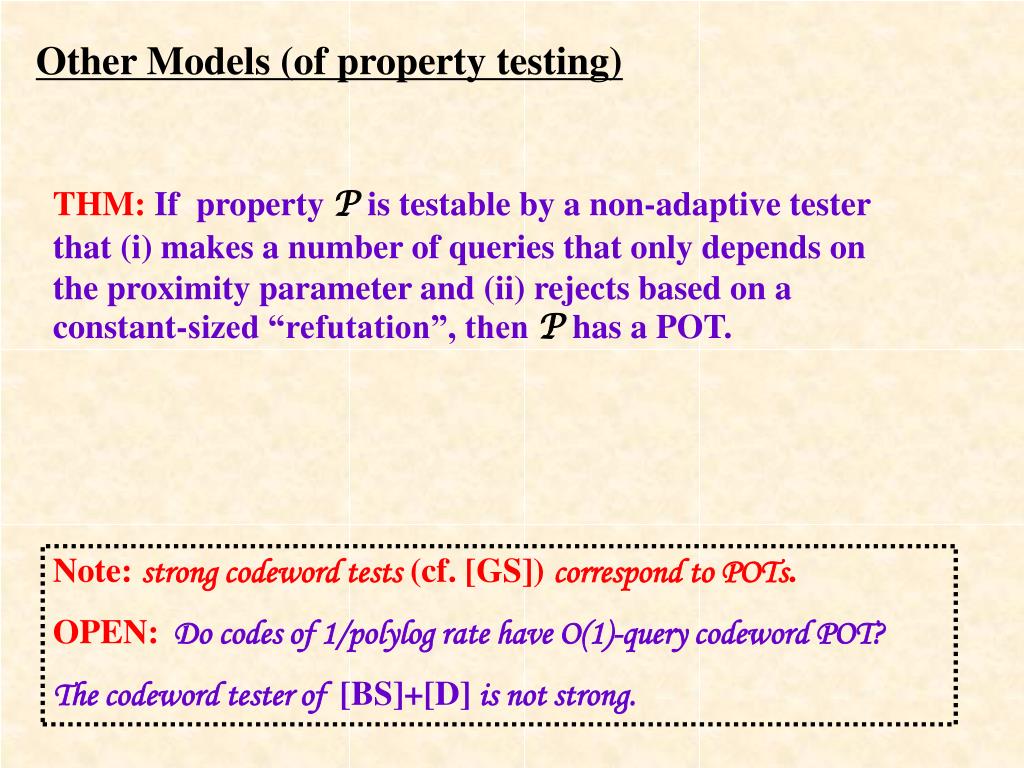 Other Models (of property testing)

THM: If property $\mathcal{P}$ is testable by a non-adaptive tester that (i) makes a number of queries that only depends on the proximity parameter and (ii) rejects based on a constant-sized “refutation”, then $\mathcal{P}$ has a POT.

Note: strong codeword tests (cf. [GS]) correspond to POTs.

OPEN: Do codes of 1/polylog rate have O(1)-query codeword POT?

The codeword tester of [BS]+[D] is not strong.